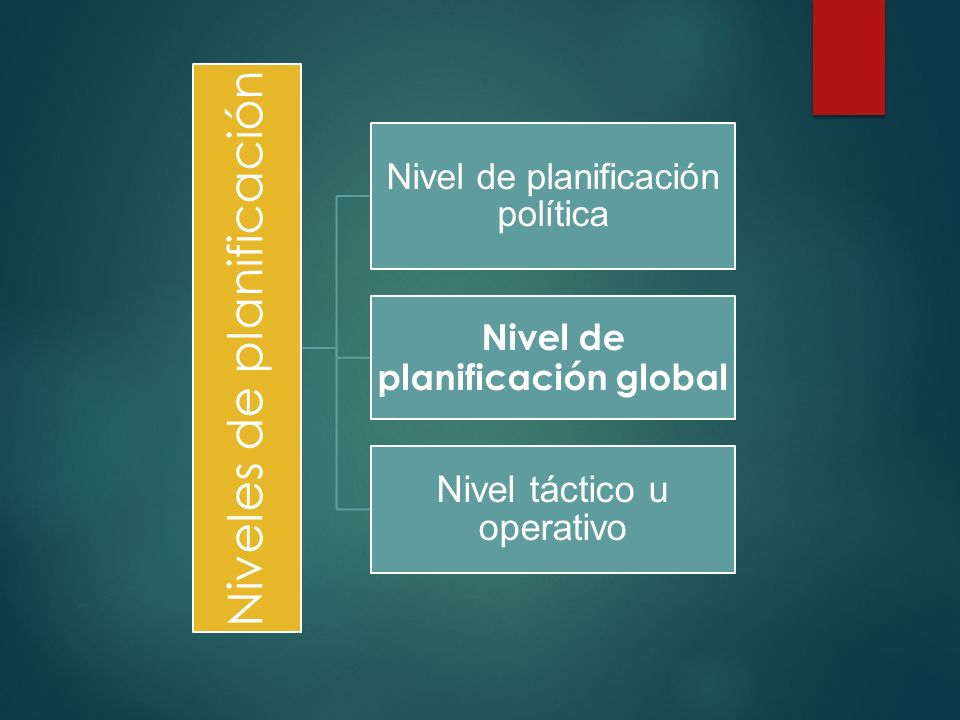 Niveles de planificación

Nivel de planificación política

Nivel de planificación global

Nivel táctico u operativo